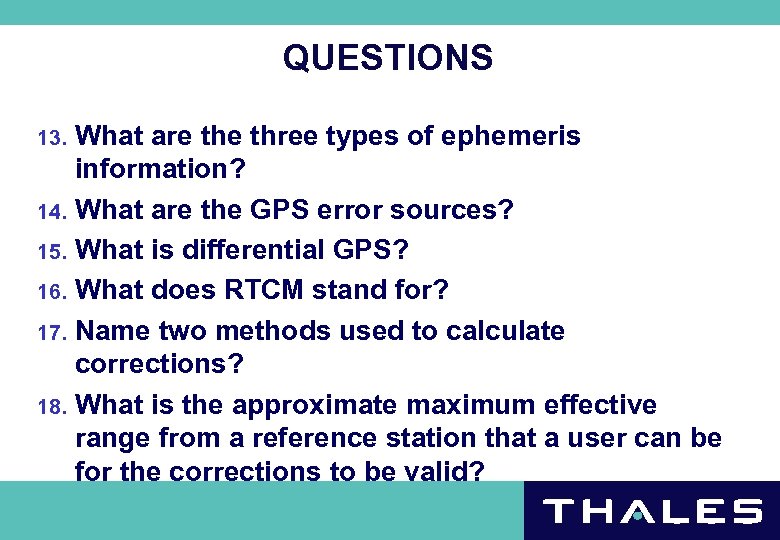 QUESTIONS

13. What are the three types of ephemeris information?

14. What are the GPS error sources?

15. What is differential GPS?

16. What does RTCM stand for?

17. Name two methods used to calculate corrections?

18. What is the approximate maximum effective range from a reference station that a user can be for the corrections to be valid?

THALES